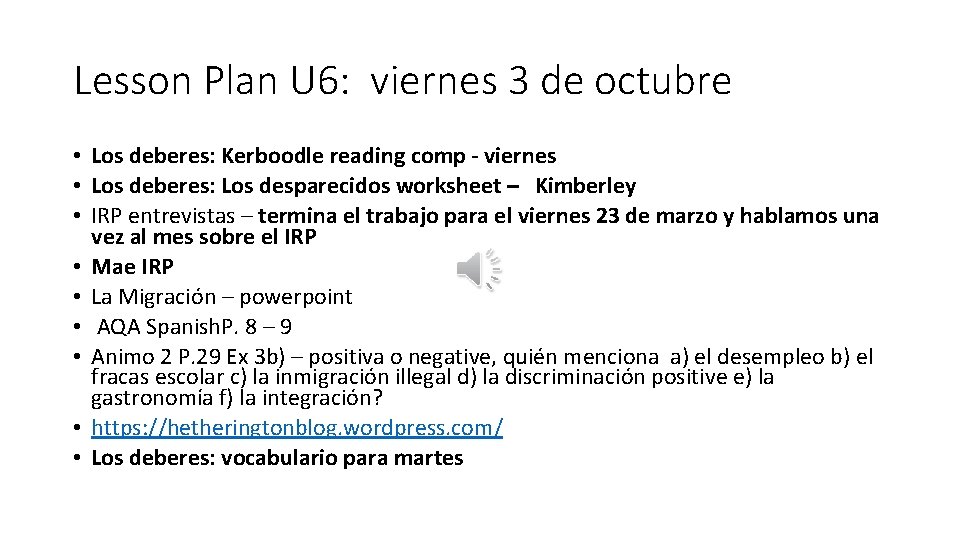 Lesson Plan U6: viernes 3 de octubre

• Los deberes: Kerboodle reading comp - viernes
• Los deberes: Los desparecidos worksheet – Kimberley
• IRP entrevistas – termina el trabajo para el viernes 23 de marzo y hablamos una vez al mes sobre el IRP
• Mae IRP
• La Migración – powerpoint
• AQA SpanishP. 8 – 9
• Animo 2 P.29 Ex 3b) – positiva o negative, quién menciona a) el desempleo b) el fracas escolar c) la inmigración illegal d) la discriminación positive e) la gastronomía f) la integración?
• https://hetheringtonblog.wordpress.com/
• Los deberes: vocabulario para martes